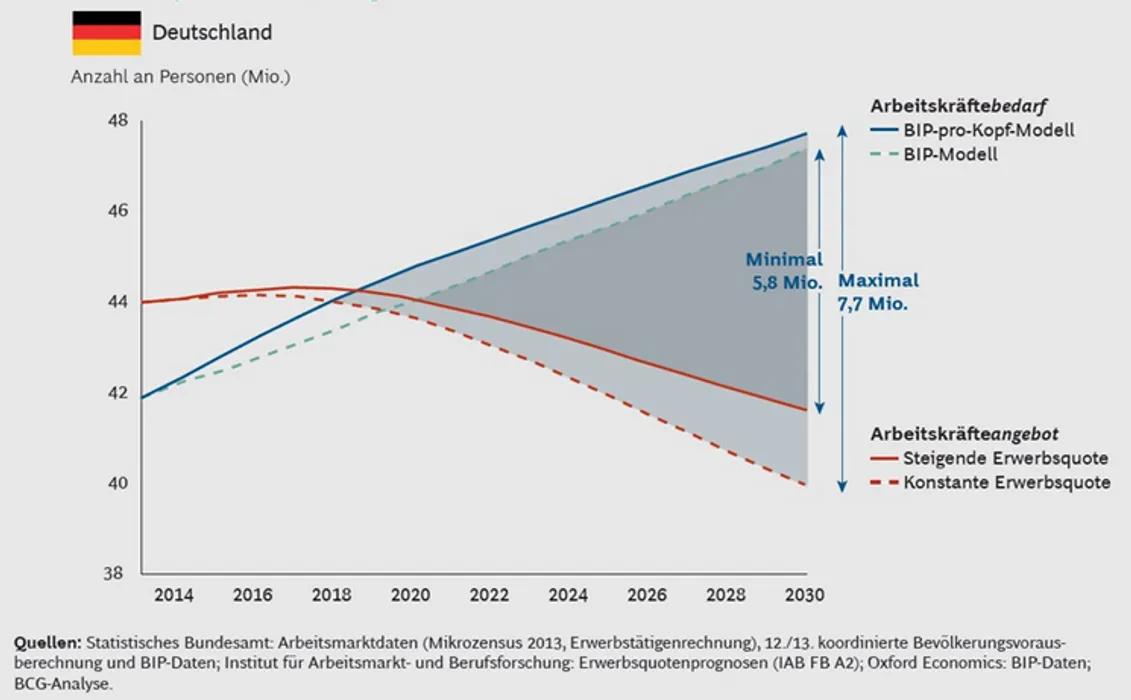 Deutschland

Anzahl an Personen (Mio.)

48
46
44
42
40
38

2014 2016 2018 2020 2022 2024 2026 2028 2030

Arbeitskräftebedarf
BIP-pro-Kopf-Modell
BIP-Modell

Minimal 5,8 Mio.

Maximal 7,7 Mio.

Arbeitskräfteangebot
Steigende Erwerbsquote
Konstante Erwerbsquote

Quellen: Statistisches Bundesamt: Arbeitsmarktdaten (Mikrozensus 2013, Erwerbstätigenrechnung), 12./13. koordinierte Bevölkerungsvorausberechnung und BIP-Daten; Institut für Arbeitsmarkt- und Berufsforschung: Erwerbsquotenprognosen (IAB FB A2); Oxford Economics: BIP-Daten; BCG-Analyse.